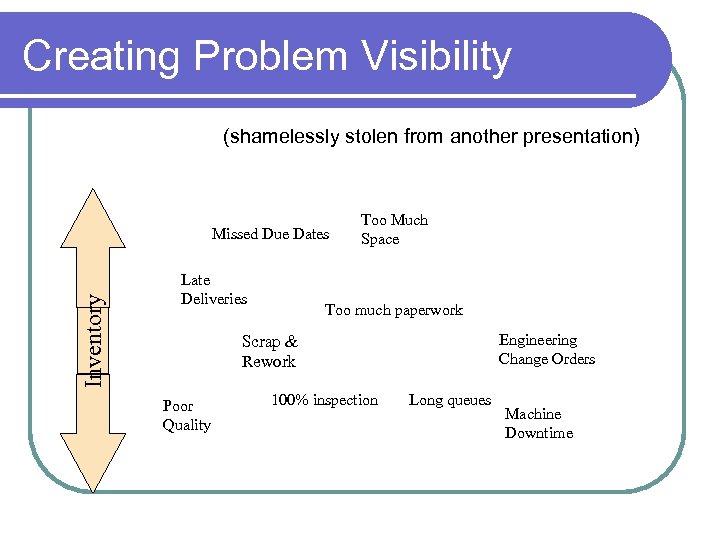 Creating Problem Visibility

(shamelessly stolen from another presentation)

Inventory

Missed Due Dates

Too Much Space

Late Deliveries

Too much paperwork

Scrap & Rework

Engineering Change Orders

Poor Quality

100% inspection

Long queues

Machine Downtime